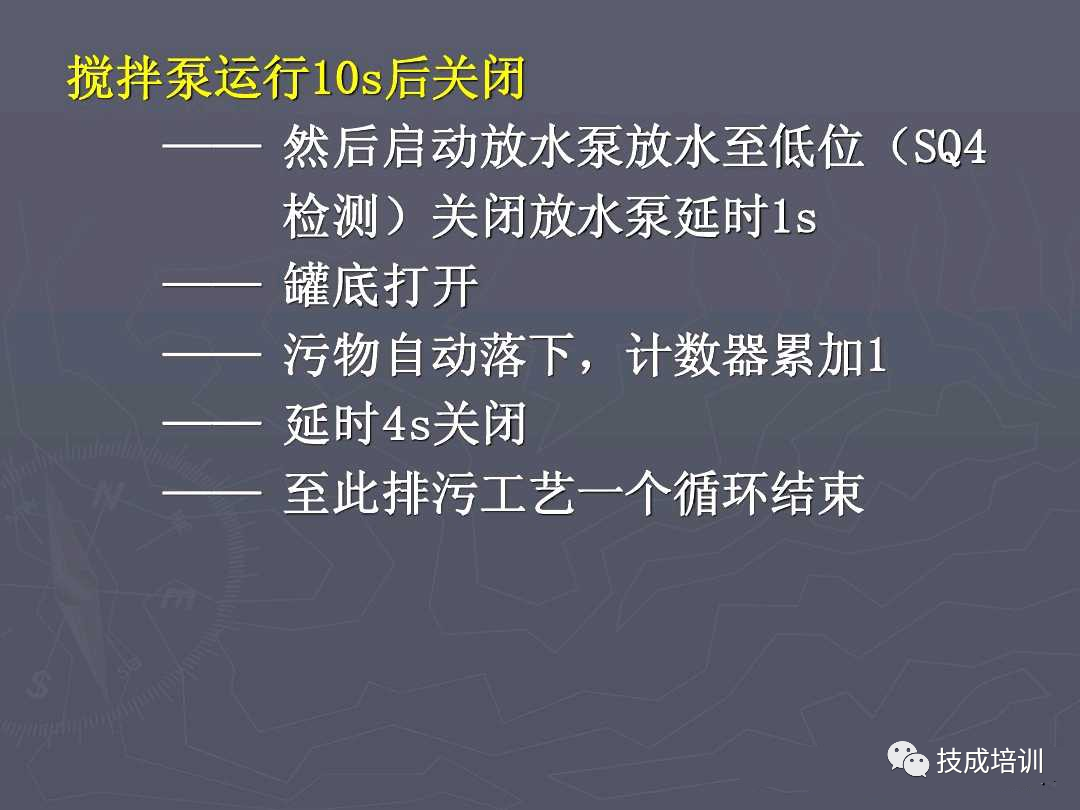 搅拌泵运行10s后关闭

—— 然后启动放水泵放水至低位（SQ4检测）关闭放水泵延时1s

—— 罐底打开

—— 污物自动落下，计数器累加1

—— 延时4s关闭

—— 至此排污工艺一个循环结束

技成培训